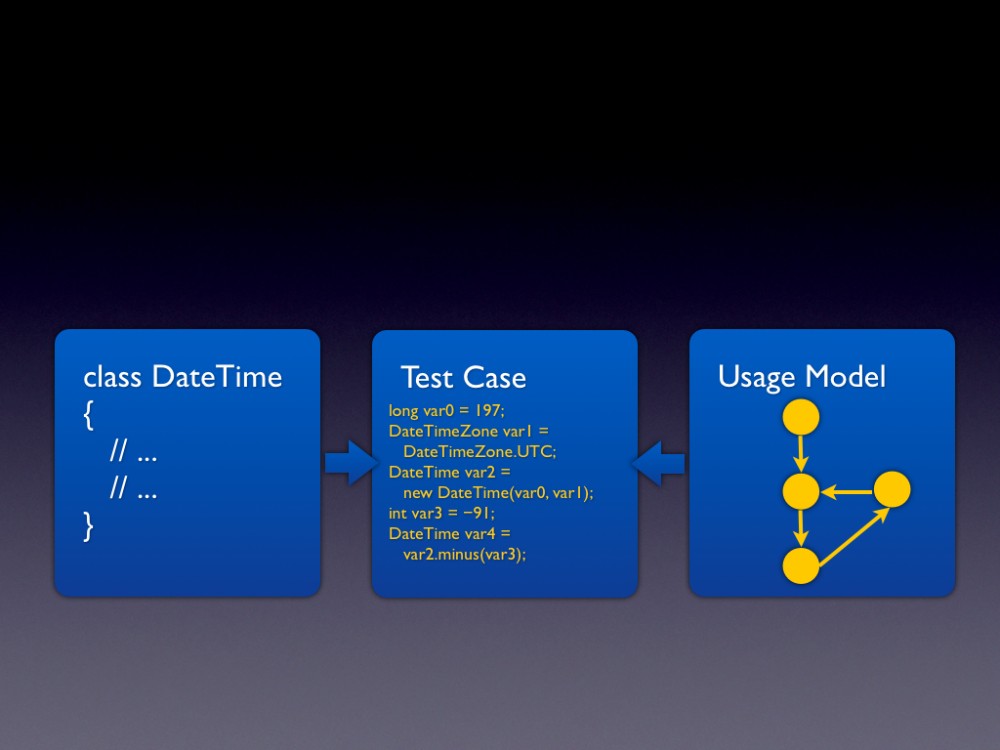 class DateTime
{
// ...
// ...
}

Test Case
long var0 = 197;
DateTimeZone var1 =
DateTimeZone.UTC;
DateTime var2 =
new DateTime(var0, var1);
int var3 = −91;
DateTime var4 =
var2.minus(var3);

Usage Model